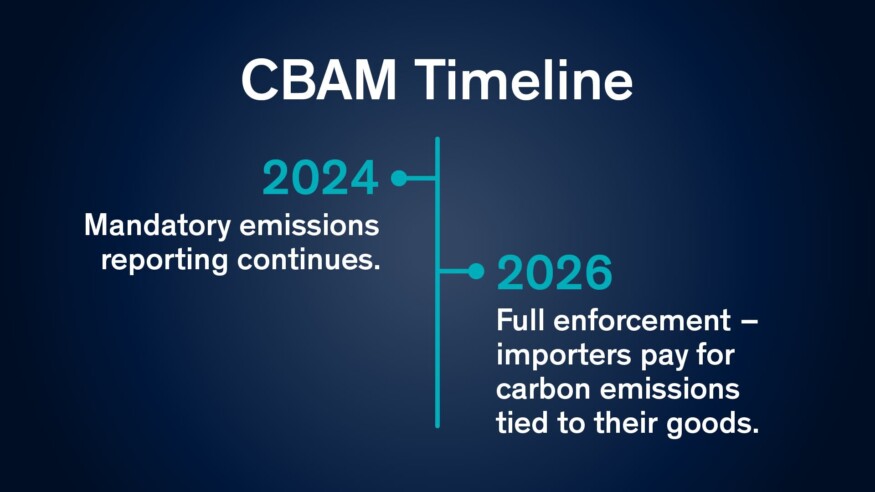 CBAM Timeline

2024
Mandatory emissions reporting continues.

2026
Full enforcement – importers pay for carbon emissions tied to their goods.